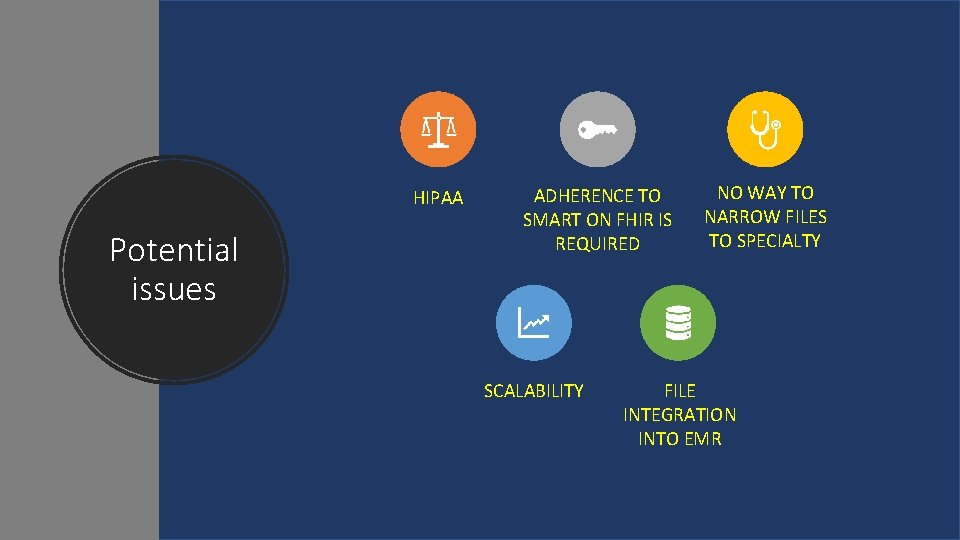 Potential issues

HIPAA

ADHERENCE TO SMART ON FHIR IS REQUIRED

NO WAY TO NARROW FILES TO SPECIALTY

SCALABILITY

FILE INTEGRATION INTO EMR